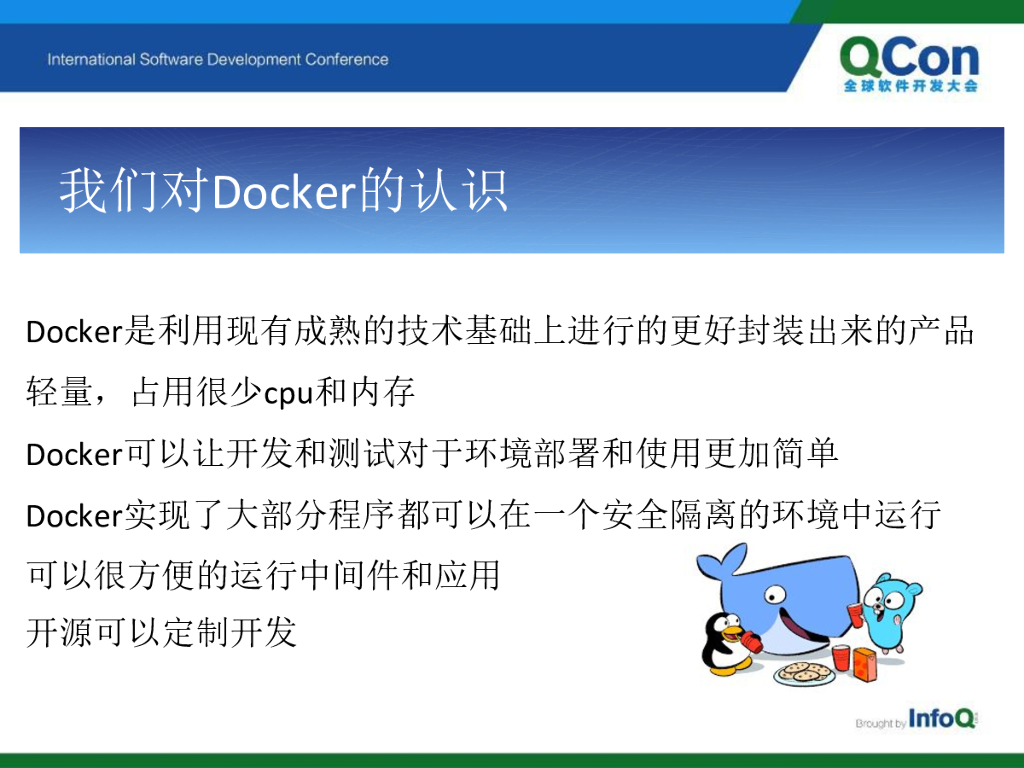 International Software Development Conference

QCon
全球软件开发大会

我们对Docker的认识

Docker是利用现有成熟的技术基础上进行的更好封装出来的产品

轻量，占用很少cpu和内存

Docker可以让开发和测试对于环境部署和使用更加简单

Docker实现了大部分程序都可以在一个安全隔离的环境中运行

可以很方便的运行中间件和应用

开源可以定制开发

Brought by InfoQ